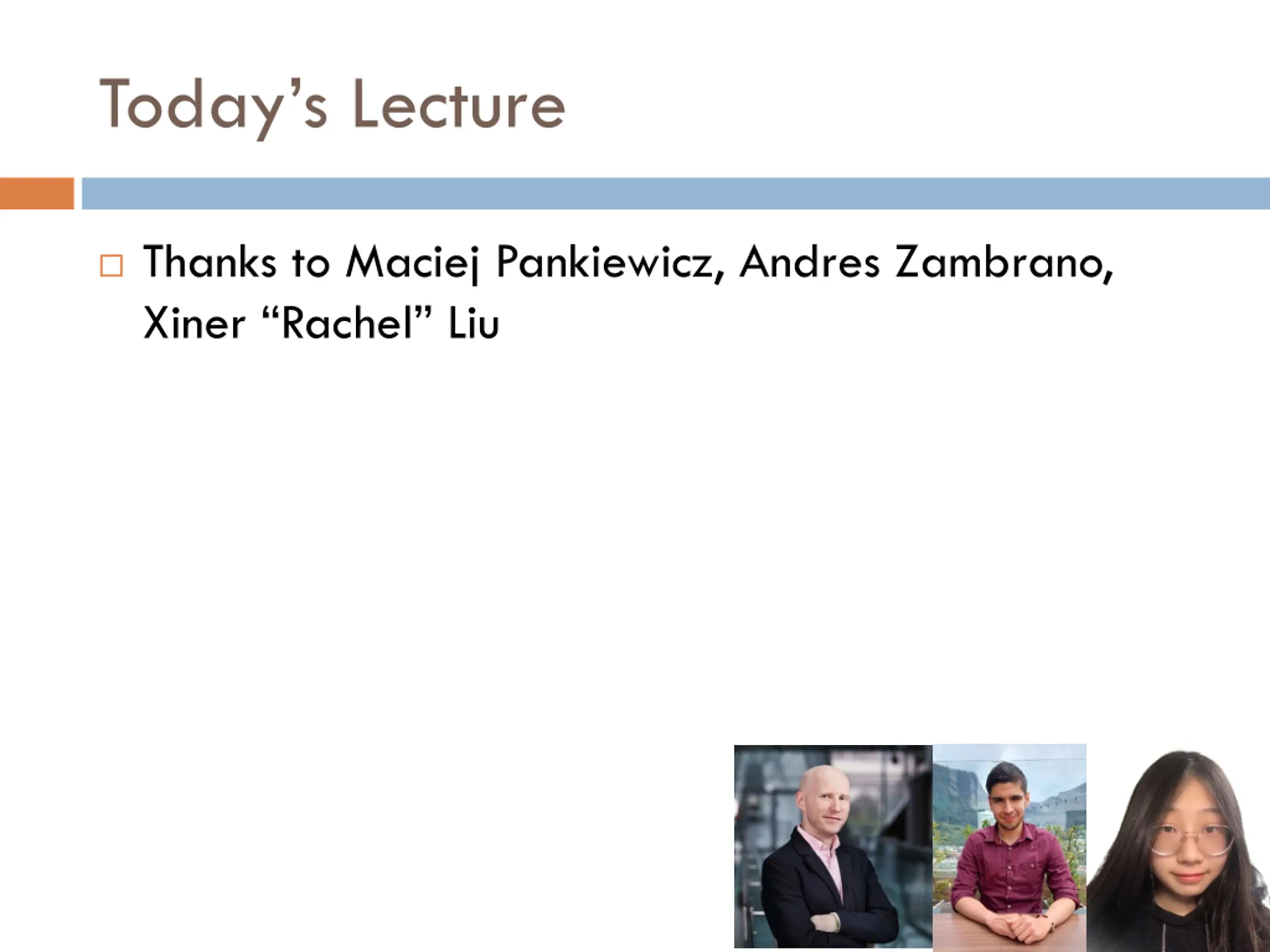 Today’s Lecture

□ Thanks to Maciej Pankiewicz, Andres Zambrano, Xiner “Rachel” Liu